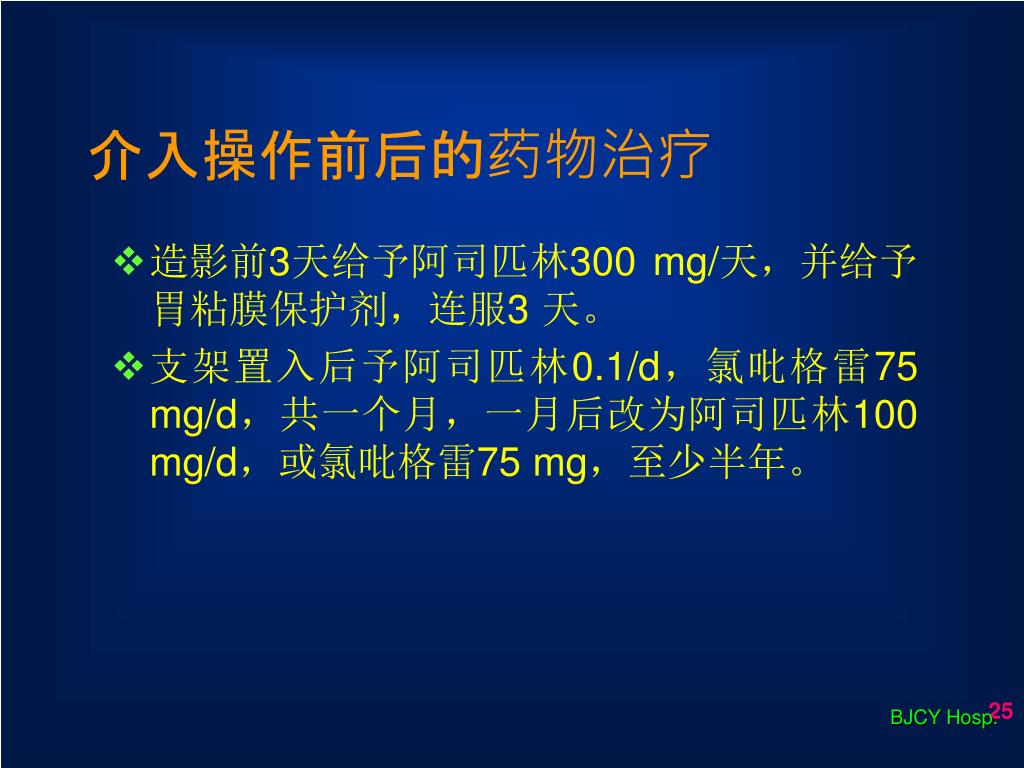 介入操作前后的药物治疗

❖ 造影前3天给予阿司匹林300 mg/天，并给予胃粘膜保护剂，连服3 天。

❖ 支架置入后予阿司匹林0.1/d，氯吡格雷75 mg/d，共一个月，一月后改为阿司匹林100 mg/d，或氯吡格雷75 mg，至少半年。

BJCY Hosp. 25